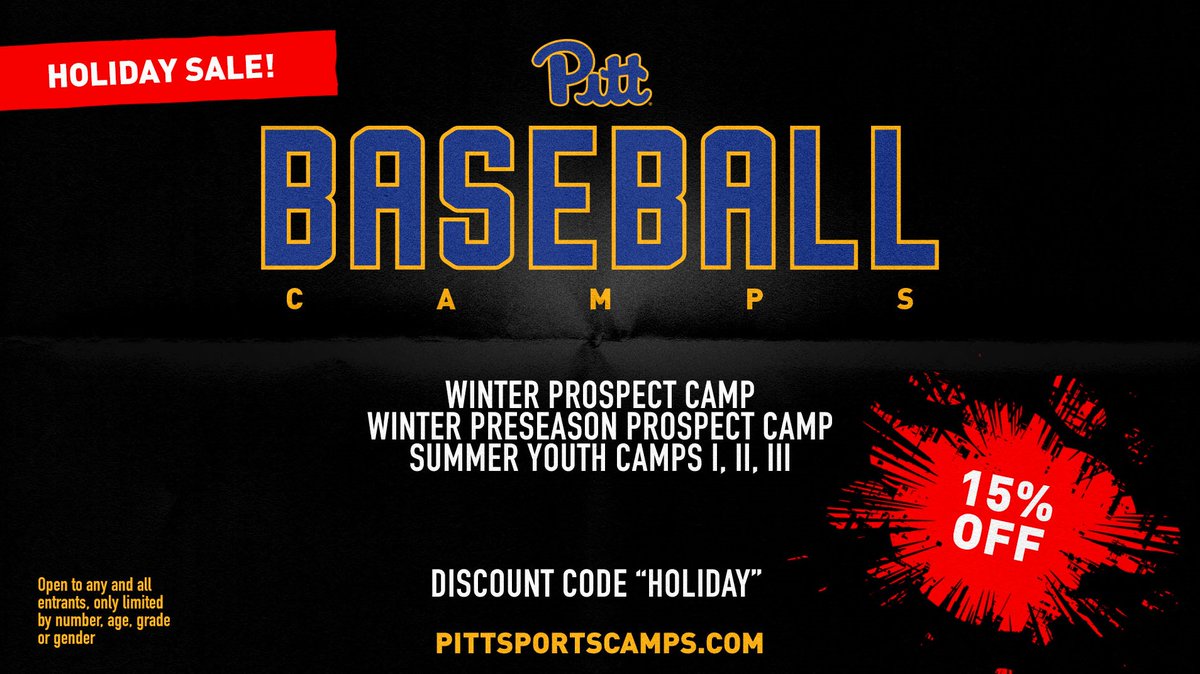 HOLIDAY SALE!

Pitt

BASEBALL

CAMPS

WINTER PROSPECT CAMP
WINTER PRESEASON PROSPECT CAMP
SUMMER YOUTH CAMPS I, II, III

15% OFF

DISCOUNT CODE "HOLIDAY"

PITTSPORTSCAMPS.COM

Open to any and all entrants, only limited by number, age, grade or gender